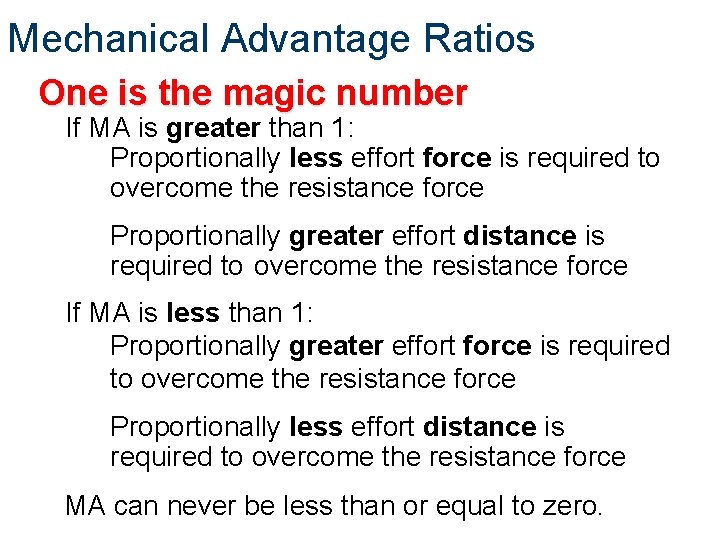 Mechanical Advantage Ratios

One is the magic number

If MA is greater than 1:

Proportionally less effort force is required to overcome the resistance force

Proportionally greater effort distance is required to overcome the resistance force

If MA is less than 1:

Proportionally greater effort force is required to overcome the resistance force

Proportionally less effort distance is required to overcome the resistance force

MA can never be less than or equal to zero.